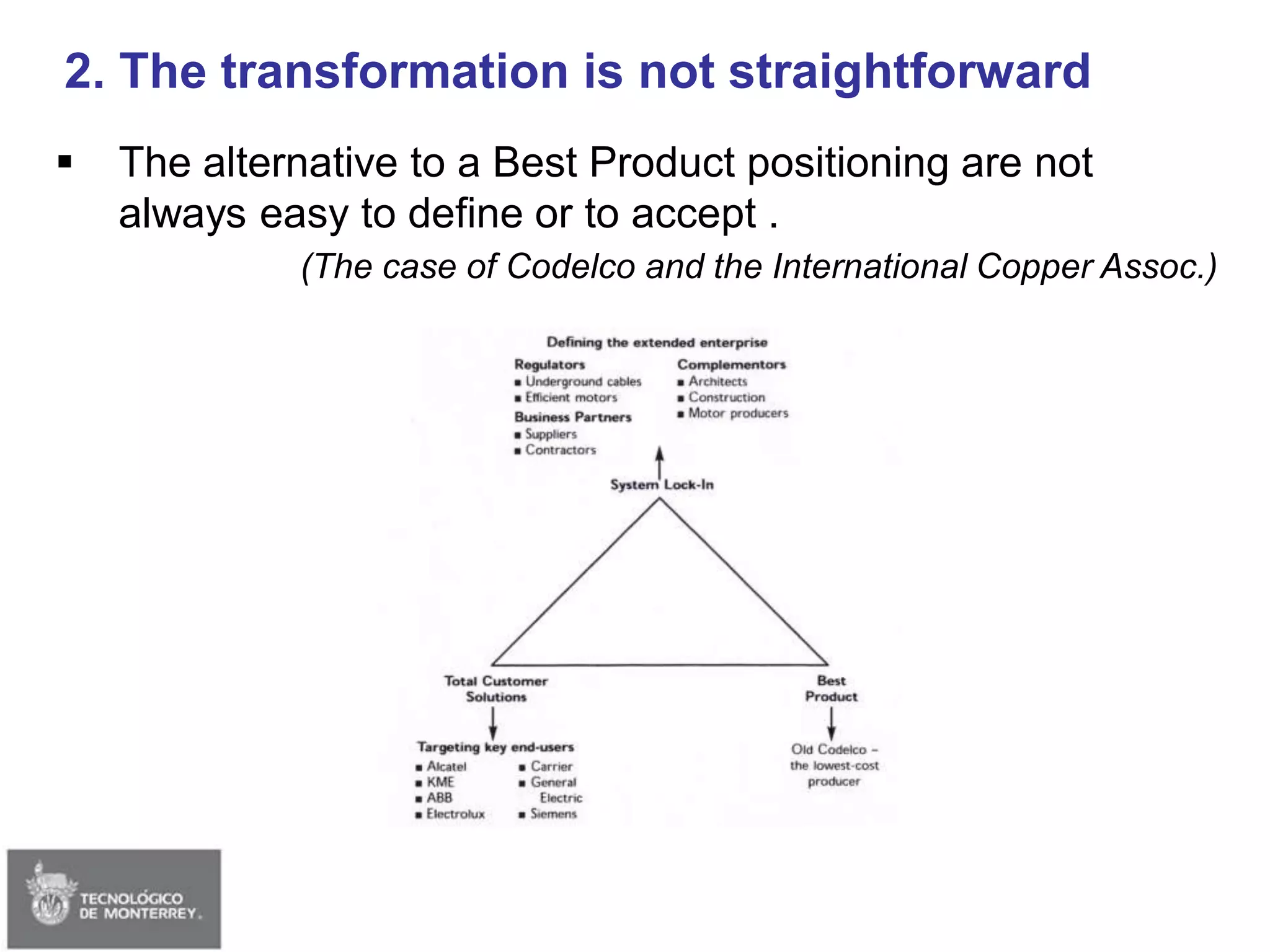 2. The transformation is not straightforward

▪ The alternative to a Best Product positioning are not always easy to define or to accept .

(The case of Codelco and the International Copper Assoc.)

Defining the extended enterprise

Regulators
▪ Underground cables
▪ Efficient motors

Business Partners
▪ Suppliers
▪ Contractors

Complementors
▪ Architects
▪ Construction
▪ Motor producers

System Lock-In

Total Customer Solutions

Best Product

Targeting key end-users
▪ Alcatel
▪ KME
▪ ABB
▪ Electrolux
▪ Carrier
▪ General Electric
▪ Siemens

Old Codelco – the lowest-cost producer

TECNOLÓGICO DE MONTERREY.